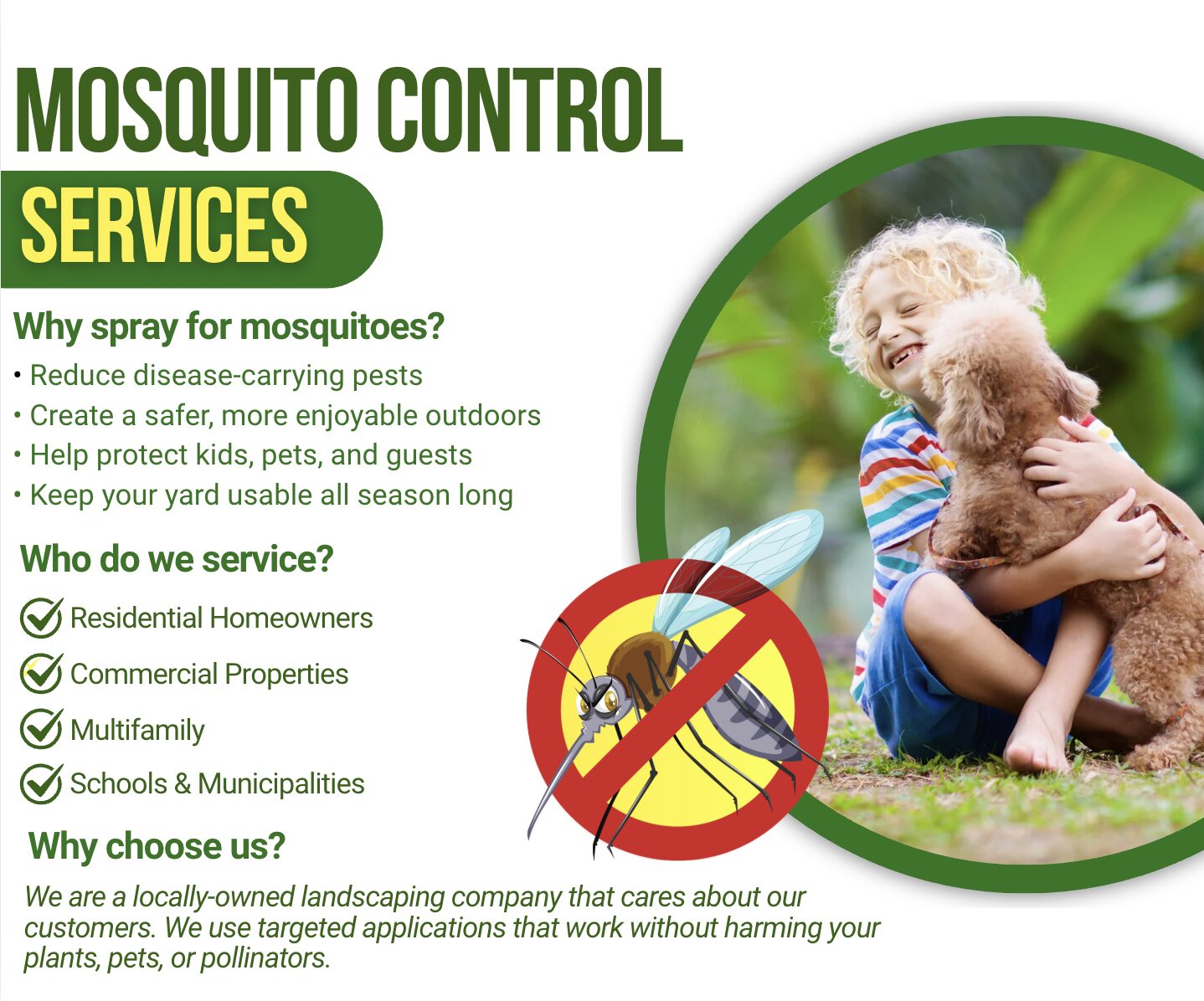 MOSQUITO CONTROL

SERVICES

Why spray for mosquitoes?

• Reduce disease-carrying pests
• Create a safer, more enjoyable outdoors
• Help protect kids, pets, and guests
• Keep your yard usable all season long

Who do we service?

Residential Homeowners
Commercial Properties
Multifamily
Schools & Municipalities

Why choose us?

We are a locally-owned landscaping company that cares about our customers. We use targeted applications that work without harming your plants, pets, or pollinators.